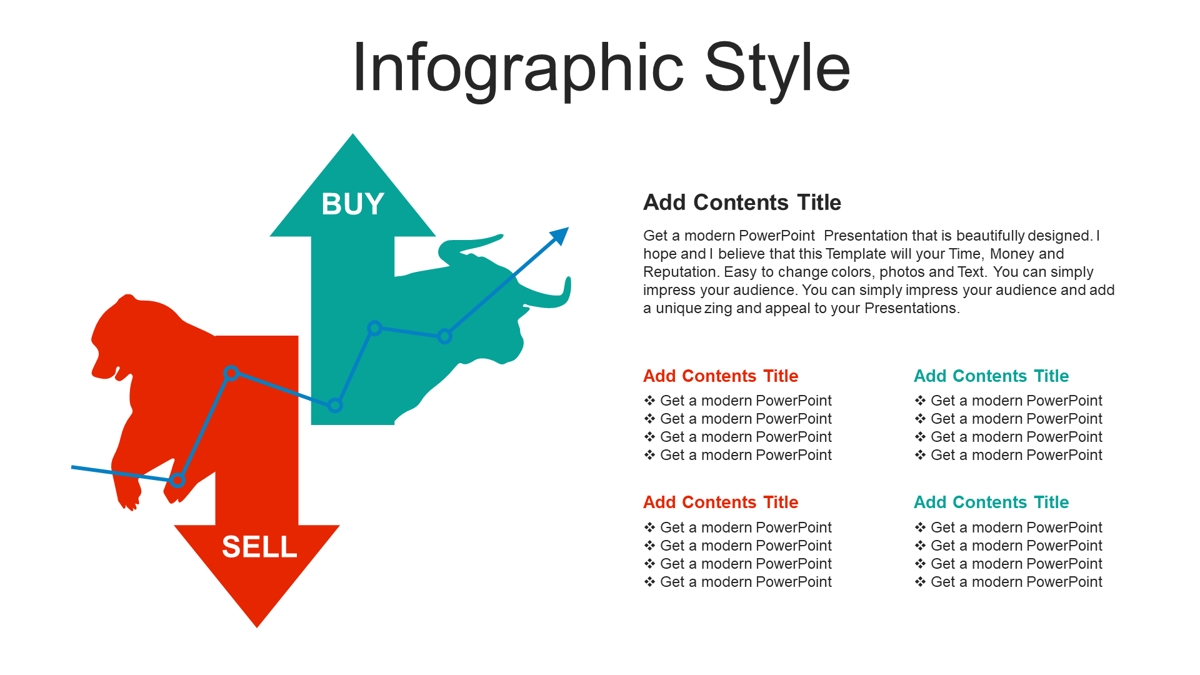 Infographic Style

BUY

SELL

Add Contents Title

Get a modern PowerPoint Presentation that is beautifully designed. I hope and I believe that this Template will your Time, Money and Reputation. Easy to change colors, photos and Text. You can simply impress your audience. You can simply impress your audience and add a unique zing and appeal to your Presentations.

Add Contents Title
❖ Get a modern PowerPoint
❖ Get a modern PowerPoint
❖ Get a modern PowerPoint
❖ Get a modern PowerPoint

Add Contents Title
❖ Get a modern PowerPoint
❖ Get a modern PowerPoint
❖ Get a modern PowerPoint
❖ Get a modern PowerPoint

Add Contents Title
❖ Get a modern PowerPoint
❖ Get a modern PowerPoint
❖ Get a modern PowerPoint
❖ Get a modern PowerPoint

Add Contents Title
❖ Get a modern PowerPoint
❖ Get a modern PowerPoint
❖ Get a modern PowerPoint
❖ Get a modern PowerPoint